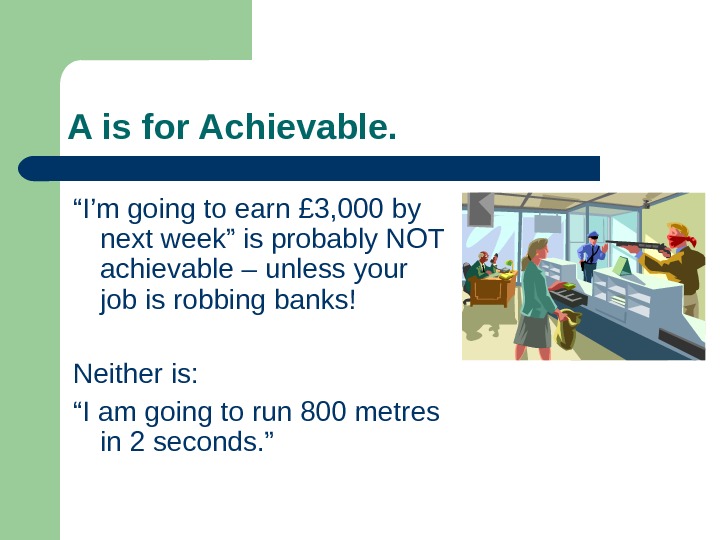 A is for Achievable.

“I’m going to earn £3,000 by next week” is probably NOT achievable – unless your job is robbing banks!

Neither is:

“I am going to run 800 metres in 2 seconds.”